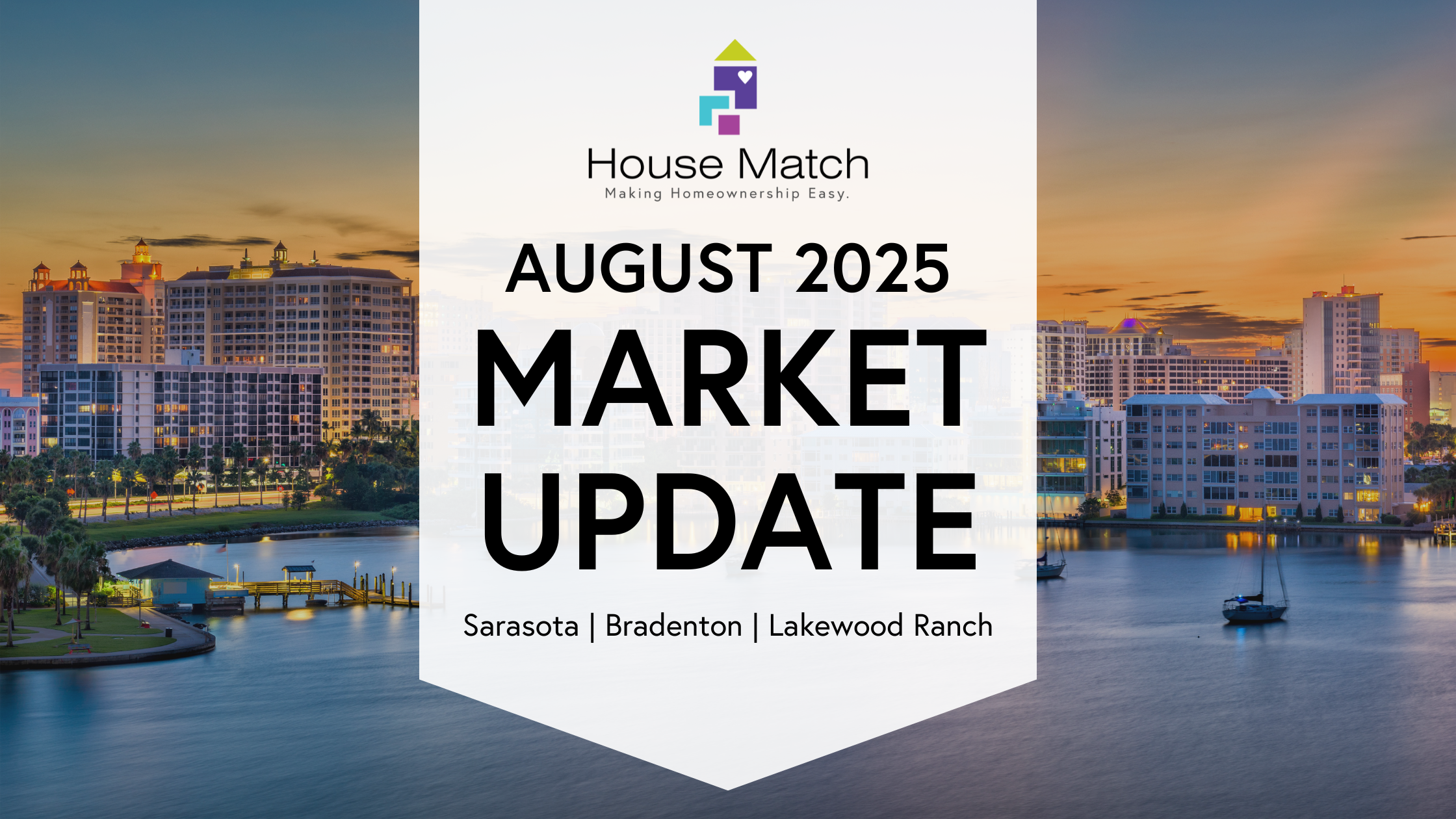 House Match
Making Homeownership Easy.

AUGUST 2025

MARKET UPDATE

Sarasota | Bradenton | Lakewood Ranch